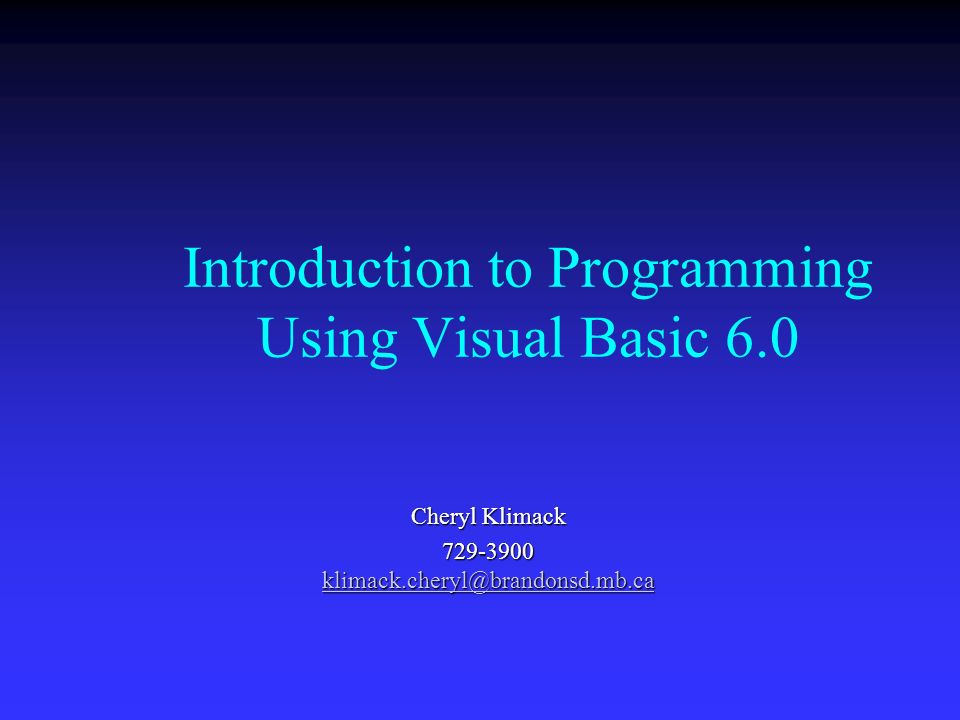 Introduction to Programming Using Visual Basic 6.0

Cheryl Klimack
729-3900
klimack.cheryl@brandonsd.mb.ca